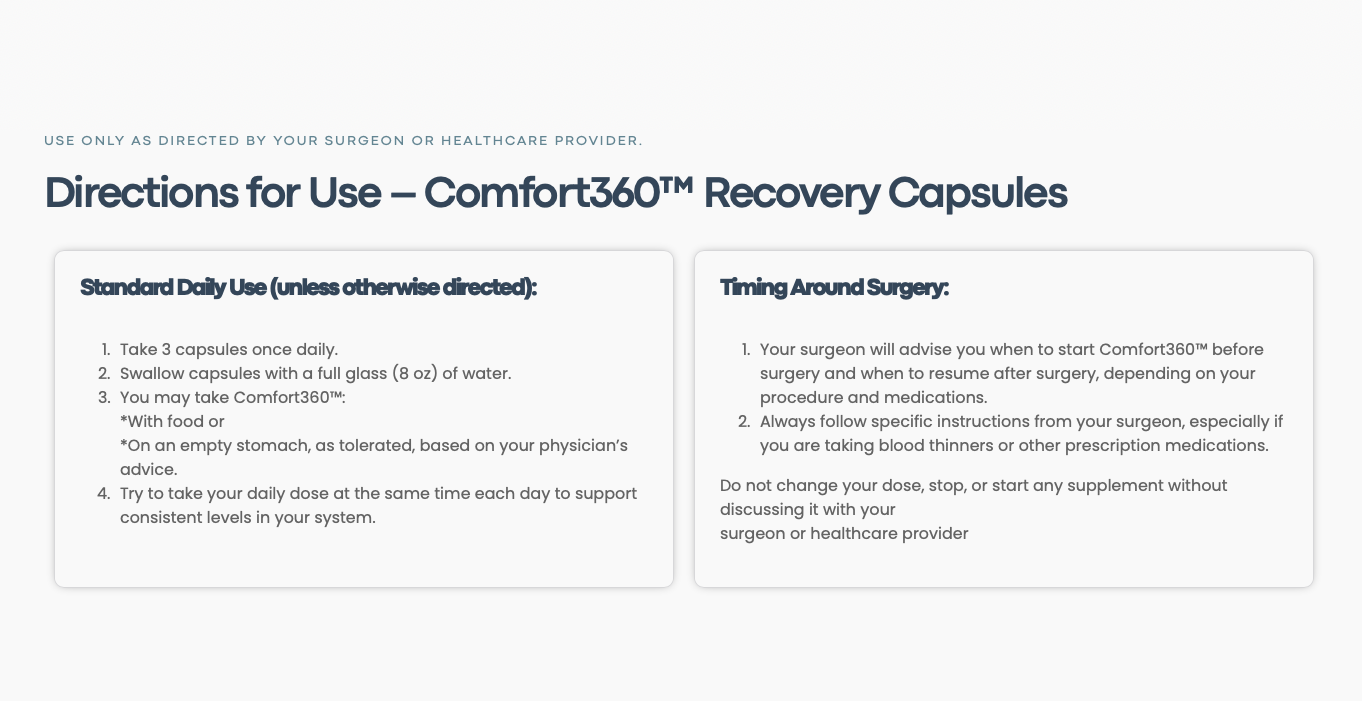 USE ONLY AS DIRECTED BY YOUR SURGEON OR HEALTHCARE PROVIDER.

Directions for Use – Comfort360™ Recovery Capsules

Standard Daily Use (unless otherwise directed):

1. Take 3 capsules once daily.
2. Swallow capsules with a full glass (8 oz) of water.
3. You may take Comfort360™:
*With food or
*On an empty stomach, as tolerated, based on your physician's advice.
4. Try to take your daily dose at the same time each day to support consistent levels in your system.

Timing Around Surgery:

1. Your surgeon will advise you when to start Comfort360™ before surgery and when to resume after surgery, depending on your procedure and medications.
2. Always follow specific instructions from your surgeon, especially if you are taking blood thinners or other prescription medications.

Do not change your dose, stop, or start any supplement without discussing it with your
surgeon or healthcare provider